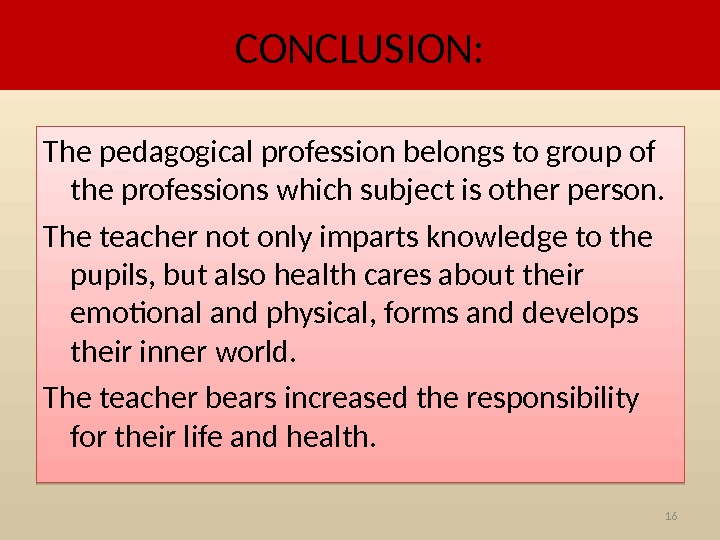 CONCLUSION:

The pedagogical profession belongs to group of the professions which subject is other person.

The teacher not only imparts knowledge to the pupils, but also health cares about their emotional and physical, forms and develops their inner world.

The teacher bears increased the responsibility for their life and health.

16